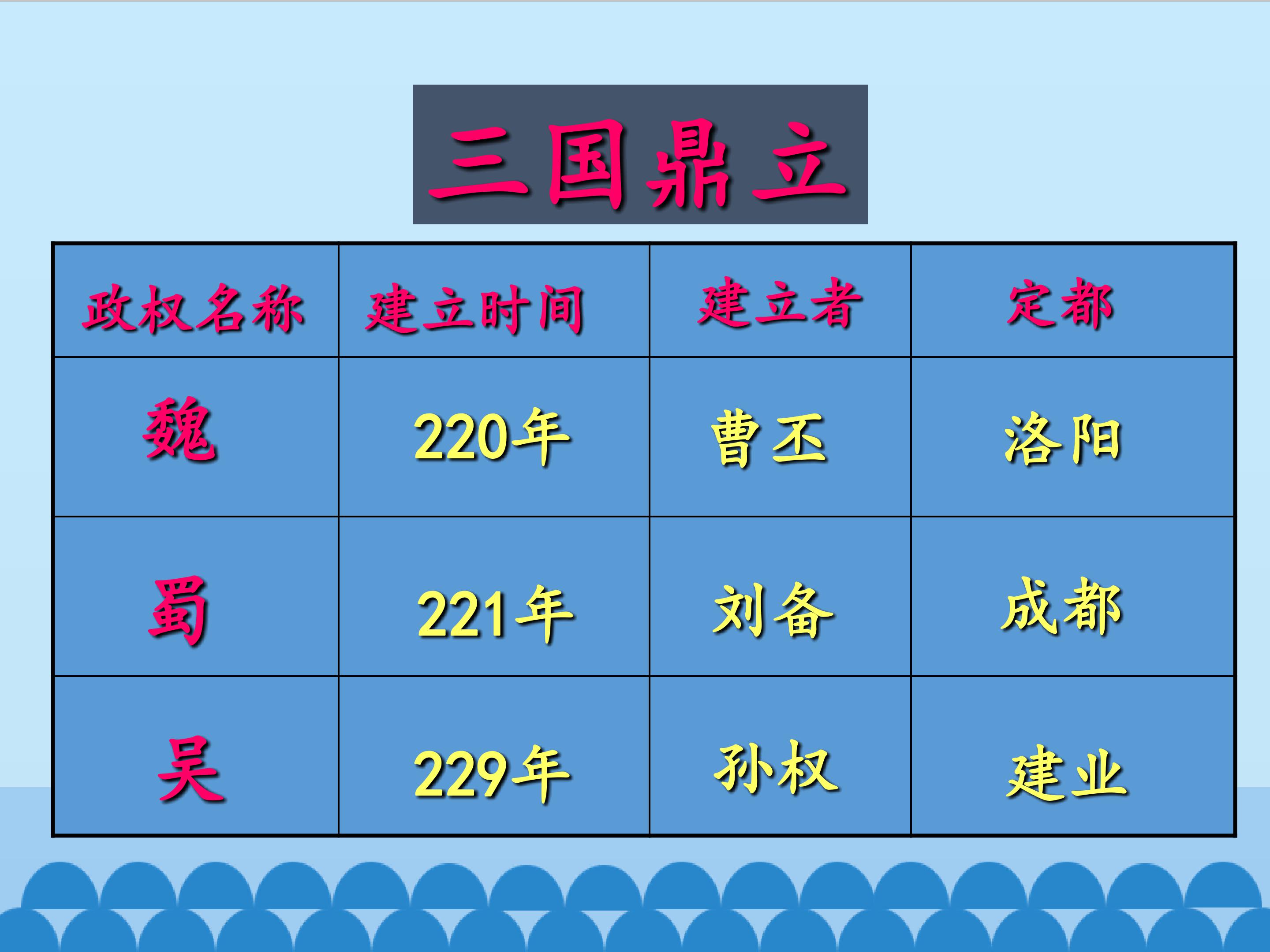 三国鼎立

| 政权名称 | 建立时间 | 建立者 | 定都 |
|---|---|---|---|
| 魏 | 220年 | 曹丕 | 洛阳 |
| 蜀 | 221年 | 刘备 | 成都 |
| 吴 | 229年 | 孙权 | 建业 |